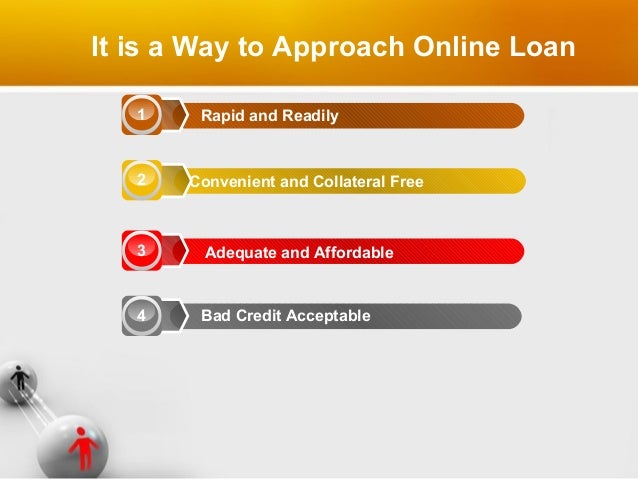 It is a Way to Approach Online Loan

1 Rapid and Readily

2 Convenient and Collateral Free

3 Adequate and Affordable

4 Bad Credit Acceptable